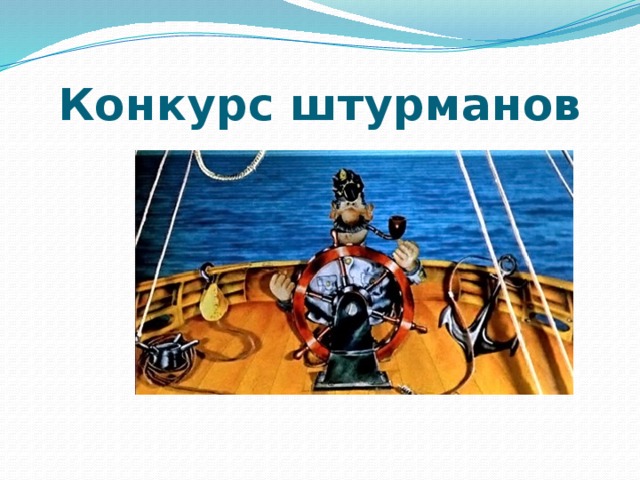 Конкурс штурманов